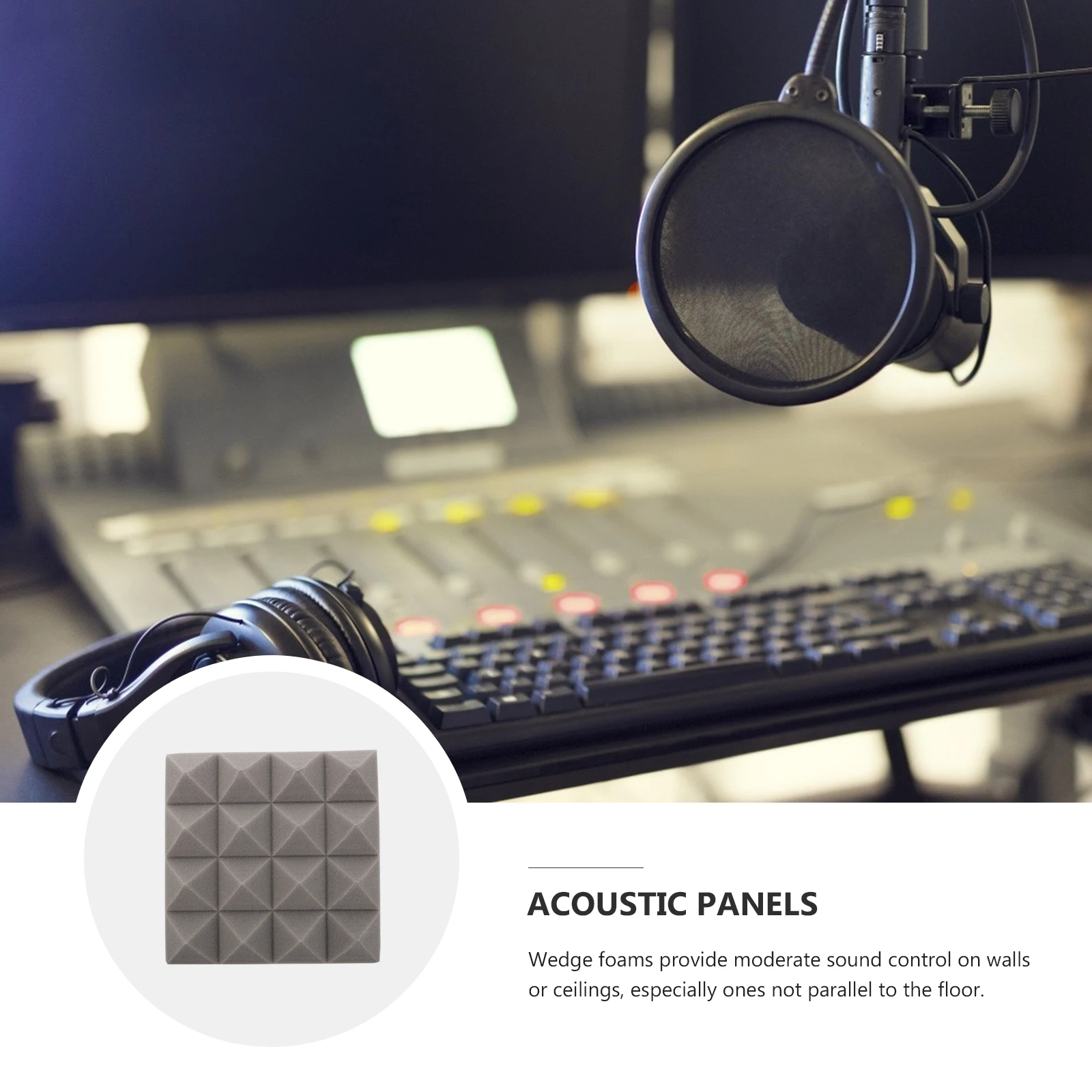 ACOUSTIC PANELS

Wedge foams provide moderate sound control on walls or ceilings, especially ones not parallel to the floor.